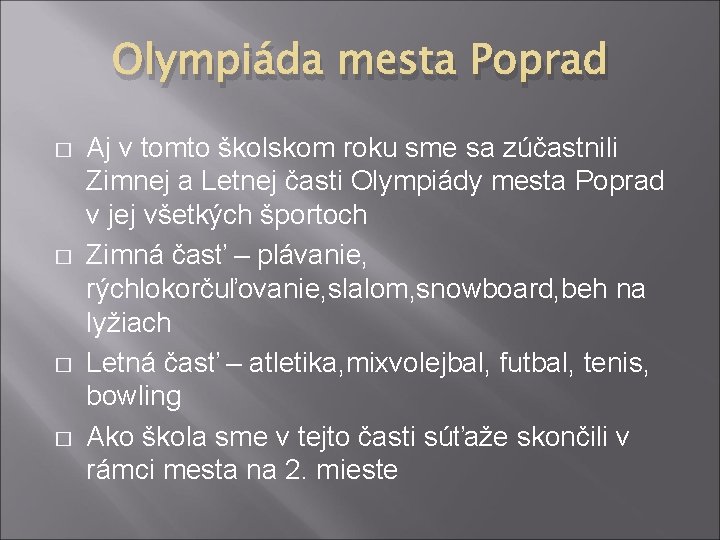 Olympiáda mesta Poprad

□ Aj v tomto školskom roku sme sa zúčastnili Zimnej a Letnej časti Olympiády mesta Poprad v jej všetkých športoch

□ Zimná časť – plávanie, rýchlokorčuľovanie,slalom,snowboard,beh na lyžiach

□ Letná časť – atletika,mixvolejbal, futbal, tenis, bowling

□ Ako škola sme v tejto časti súťaže skončili v rámci mesta na 2. mieste